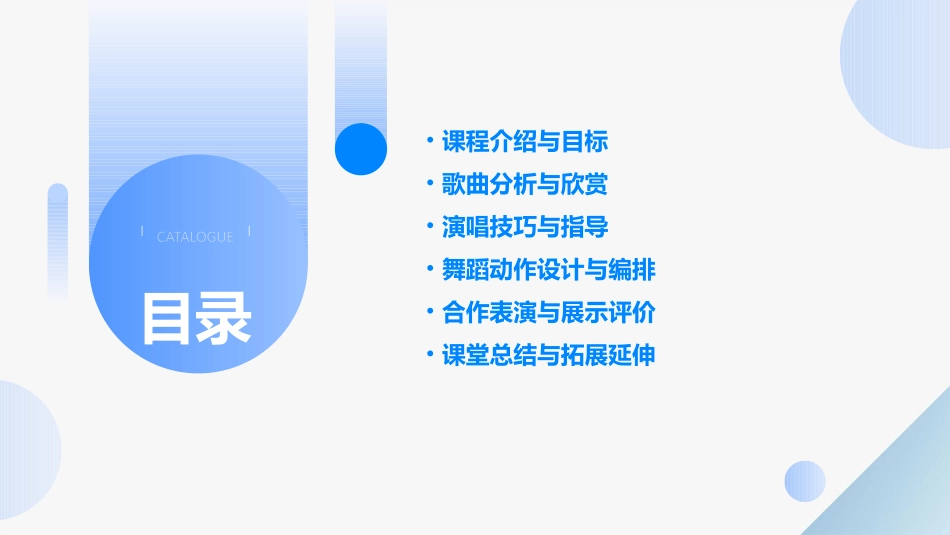 CATALOGUE

目录

• 课程介绍与目标
• 歌曲分析与欣赏
• 演唱技巧与指导
• 舞蹈动作设计与编排
• 合作表演与展示评价
• 课堂总结与拓展延伸